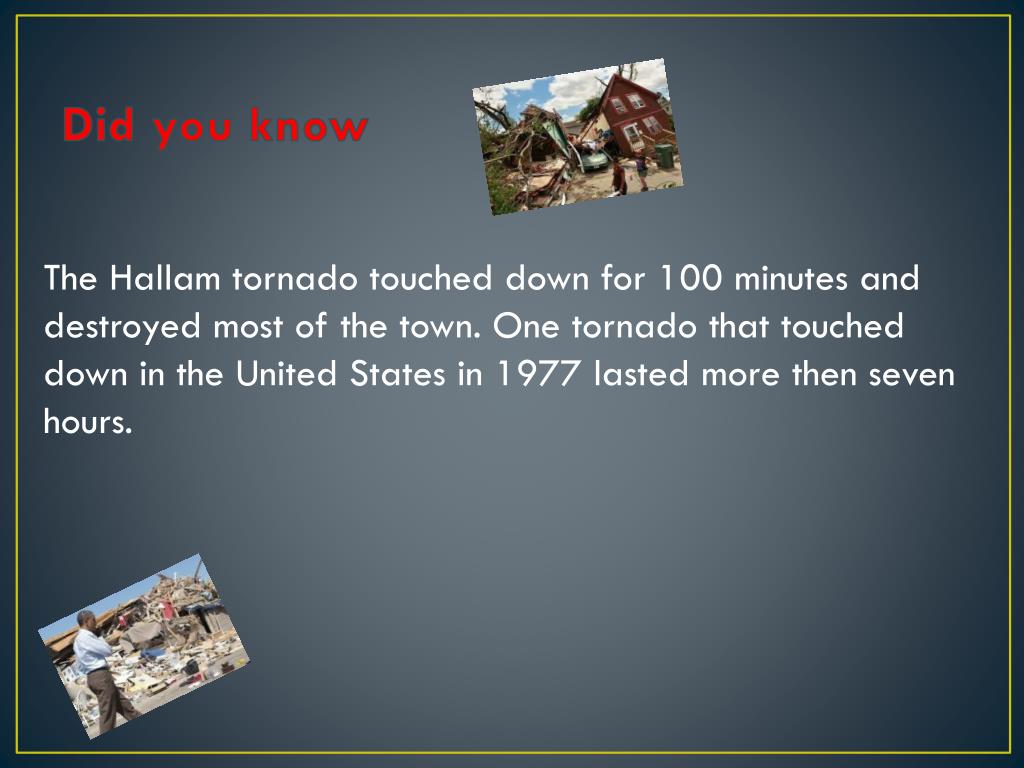 Did you know

The Hallam tornado touched down for 100 minutes and destroyed most of the town. One tornado that touched down in the United States in 1977 lasted more then seven hours.